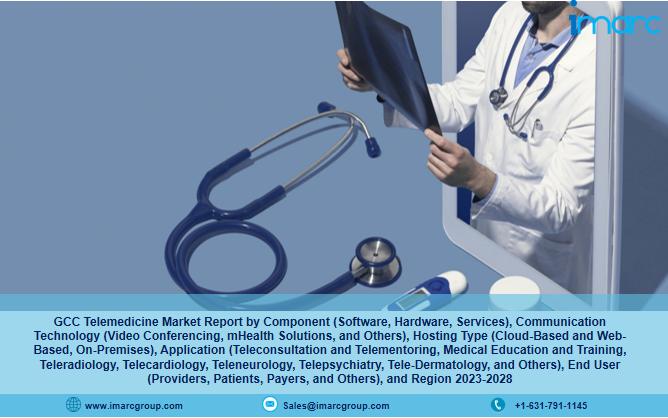 imarc

GCC Telemedicine Market Report by Component (Software, Hardware, Services), Communication Technology (Video Conferencing, mHealth Solutions, and Others), Hosting Type (Cloud-Based and Web-Based, On-Premises), Application (Teleconsultation and Telementoring, Medical Education and Training, Teleradiology, Telecardiology, Teleneurology, Telepsychiatry, Tele-Dermatology, and Others), End User (Providers, Patients, Payers, and Others), and Region 2023-2028

www.imarcgroup.com Sales@imarcgroup.com +1-631-791-1145